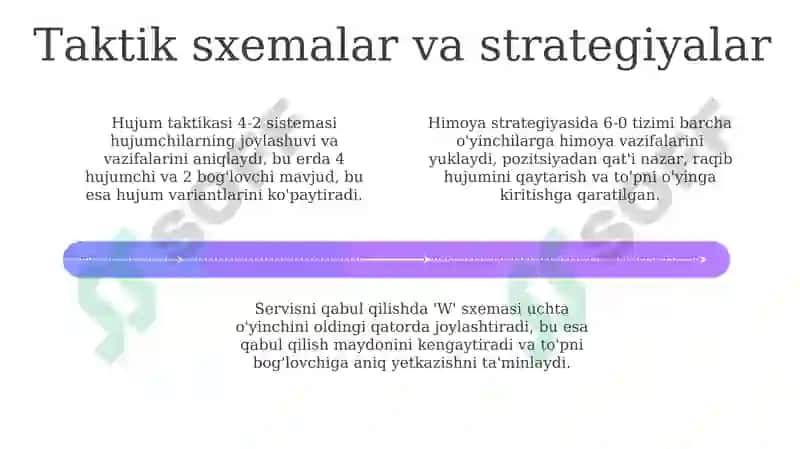 Taktik sxemalar va strategiyalar

Hujum taktikasi 4-2 sistemasi hujumchilarning joylashuvi va vazifalarini aniqlaydi, bu erda 4 hujumchi va 2 bog'lovchi mavjud, bu esa hujum variantlarini ko'paytiradi.

Himoya strategiyasida 6-0 tizimi barcha o'yinchilarga himoya vazifalarini yuklaydi, pozitsiyadan qat'i nazar, raqib hujumini qaytarish va to'pni o'yinga kiritishga qaratilgan.

Servisni qabul qilishda 'W' sxemasi uchta o'yinchini oldingi qatorda joylashtiradi, bu esa qabul qilish maydonini kengaytiradi va to'pni bog'lovchiga aniq yetkazishni ta'minlaydi.